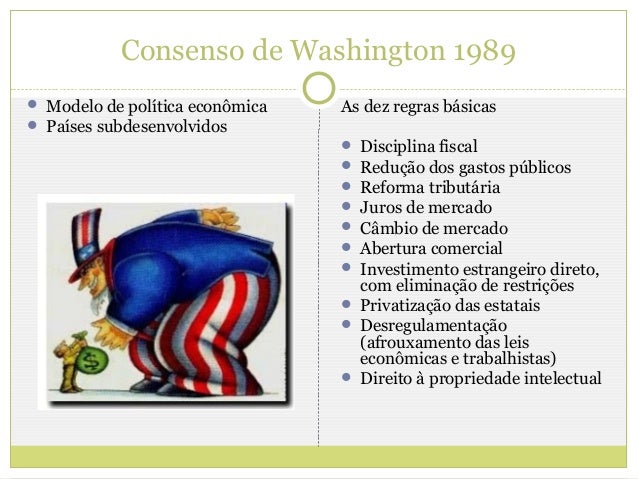 Consenso de Washington 1989

- Modelo de política econômica
- Países subdesenvolvidos

$

As dez regras básicas

- Disciplina fiscal
- Redução dos gastos públicos
- Reforma tributária
- Juros de mercado
- Câmbio de mercado
- Abertura comercial
- Investimento estrangeiro direto, com eliminação de restrições
- Privatização das estatais
- Desregulamentação (afrouxamento das leis econômicas e trabalhistas)
- Direito à propriedade intelectual